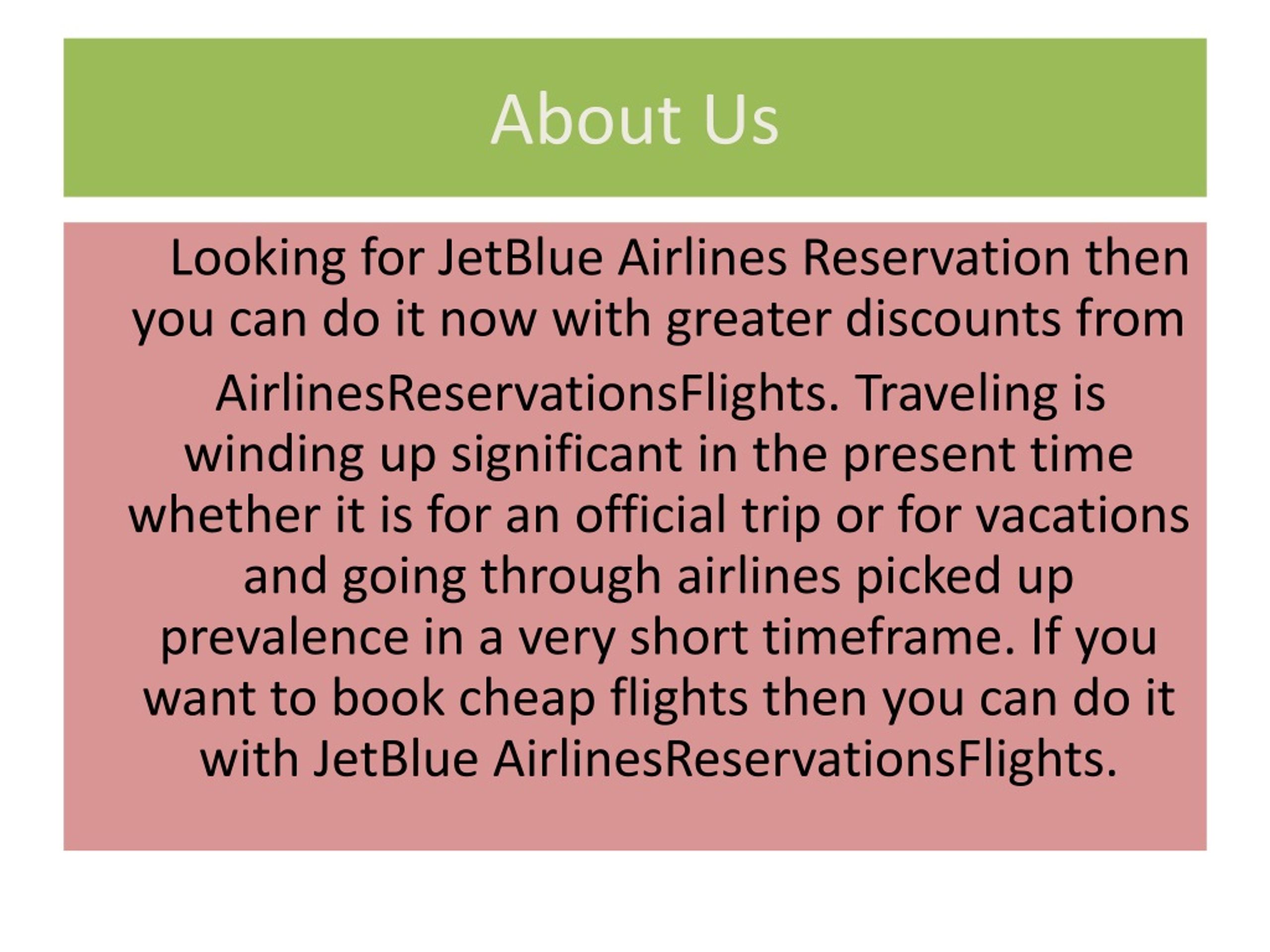 About Us

Looking for JetBlue Airlines Reservation then you can do it now with greater discounts from AirlinesReservationsFlights. Traveling is winding up significant in the present time whether it is for an official trip or for vacations and going through airlines picked up prevalence in a very short timeframe. If you want to book cheap flights then you can do it with JetBlue AirlinesReservationsFlights.